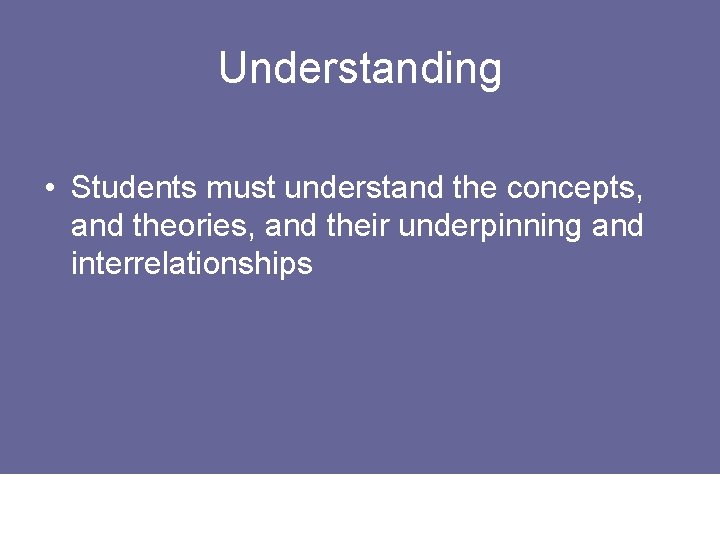 Understanding

• Students must understand the concepts, and theories, and their underpinning and interrelationships